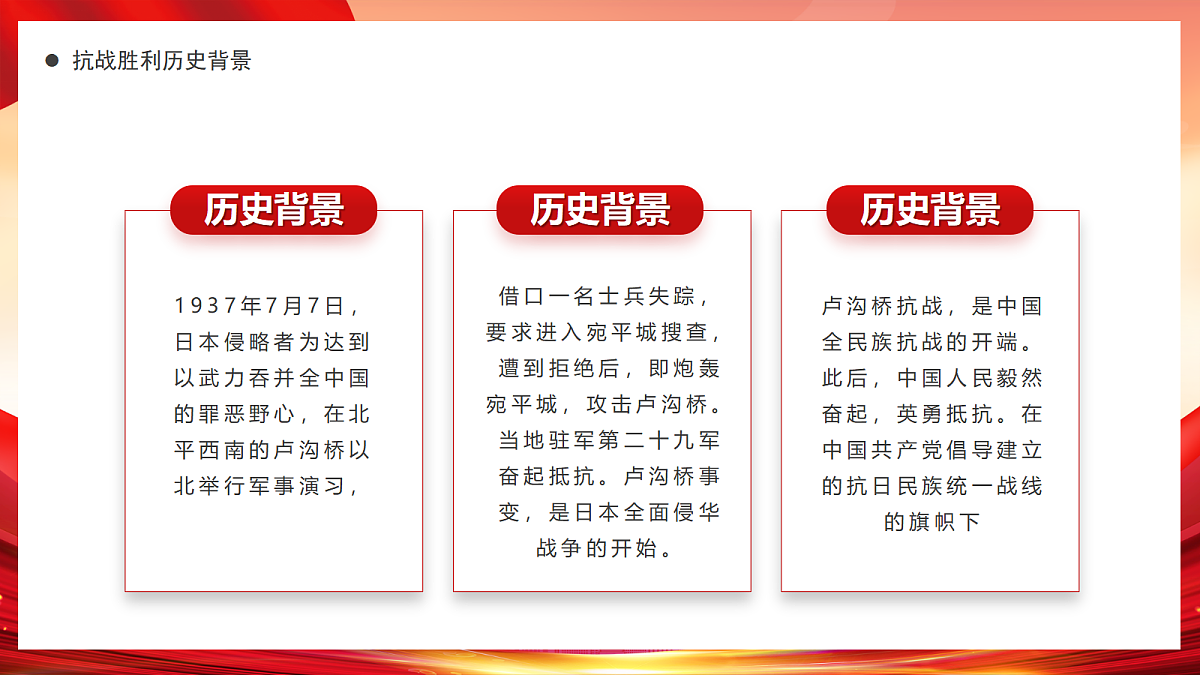 抗战胜利历史背景

历史背景

1937年7月7日，日本侵略者为达到以武力吞并全中国的罪恶野心，在北平西南的卢沟桥以北举行军事演习，

历史背景

借口一名士兵失踪，要求进入宛平城搜查，遭到拒绝后，即炮轰宛平城，攻击卢沟桥。当地驻军第二十九军奋起抵抗。卢沟桥事变，是日本全面侵华战争的开始。

历史背景

卢沟桥抗战，是中国全民族抗战的开端。此后，中国人民毅然奋起，英勇抵抗。在中国共产党倡导建立的抗日民族统一战线的旗帜下